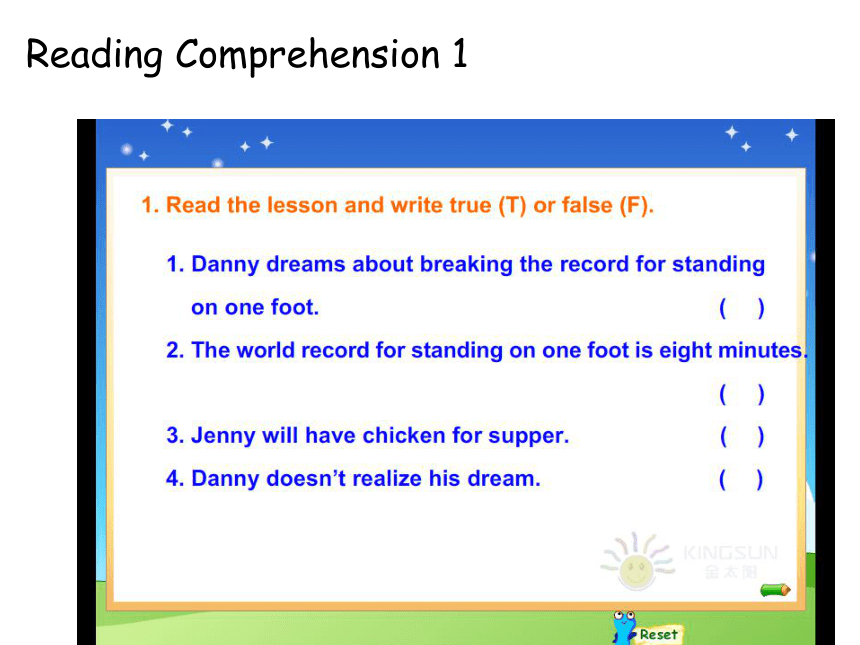 Reading Comprehension 1

1. Read the lesson and write true (T) or false (F).

1. Danny dreams about breaking the record for standing on one foot. ( )

2. The world record for standing on one foot is eight minutes. ( )

3. Jenny will have chicken for supper. ( )

4. Danny doesn't realize his dream. ( )

KINGSUN
金太阳

Reset